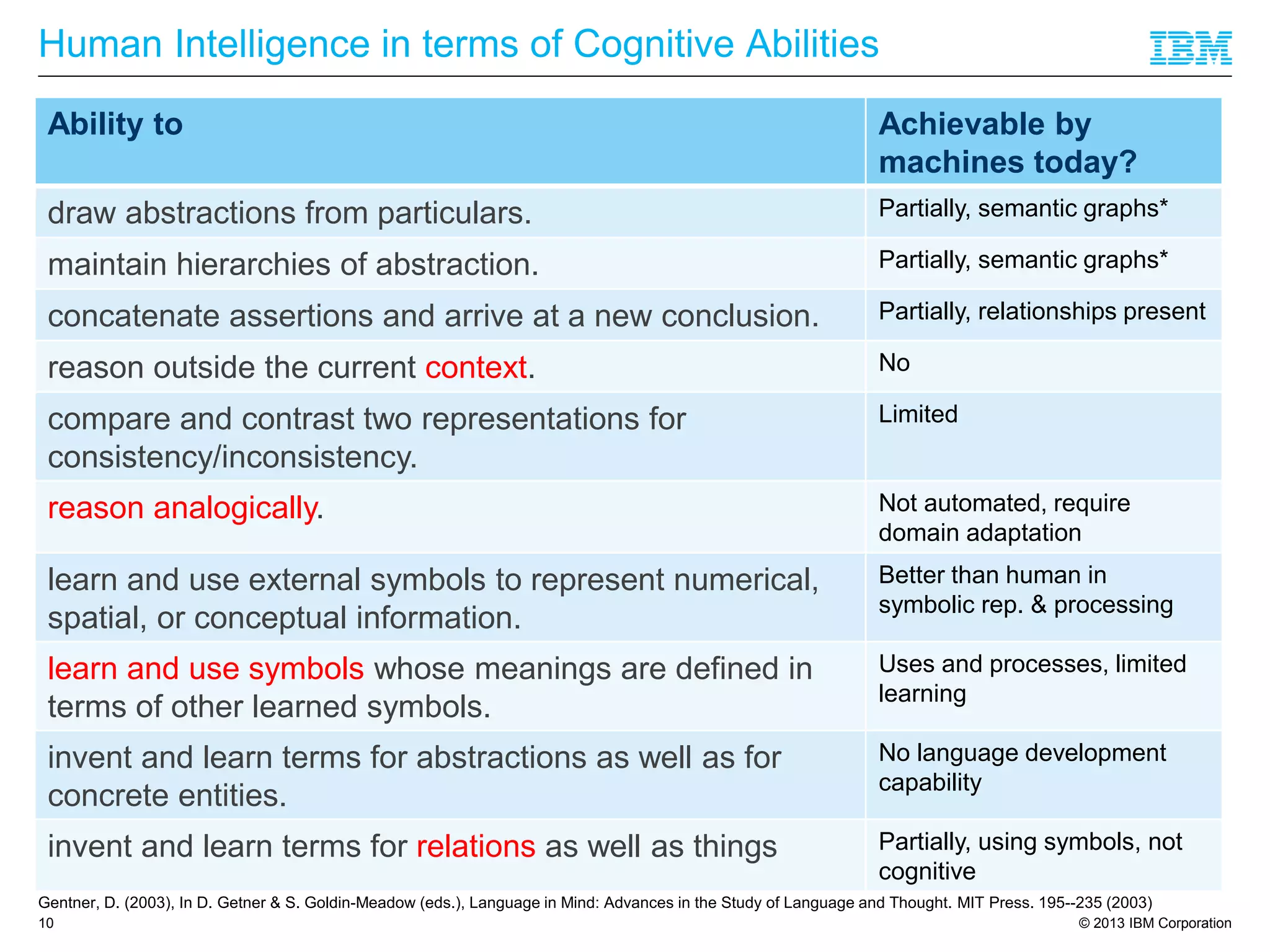 Human Intelligence in terms of Cognitive Abilities

IBM

| Ability to | Achievable by machines today? |
|---|---|
| draw abstractions from particulars. | Partially, semantic graphs* |
| maintain hierarchies of abstraction. | Partially, semantic graphs* |
| concatenate assertions and arrive at a new conclusion. | Partially, relationships present |
| reason outside the current context. | No |
| compare and contrast two representations for consistency/inconsistency. | Limited |
| reason analogically. | Not automated, require domain adaptation |
| learn and use external symbols to represent numerical, spatial, or conceptual information. | Better than human in symbolic rep. & processing |
| learn and use symbols whose meanings are defined in terms of other learned symbols. | Uses and processes, limited learning |
| invent and learn terms for abstractions as well as for concrete entities. | No language development capability |
| invent and learn terms for relations as well as things | Partially, using symbols, not cognitive |

Gentner, D. (2003), In D. Getner & S. Goldin-Meadow (eds.), Language in Mind: Advances in the Study of Language and Thought. MIT Press. 195--235 (2003)

10

© 2013 IBM Corporation